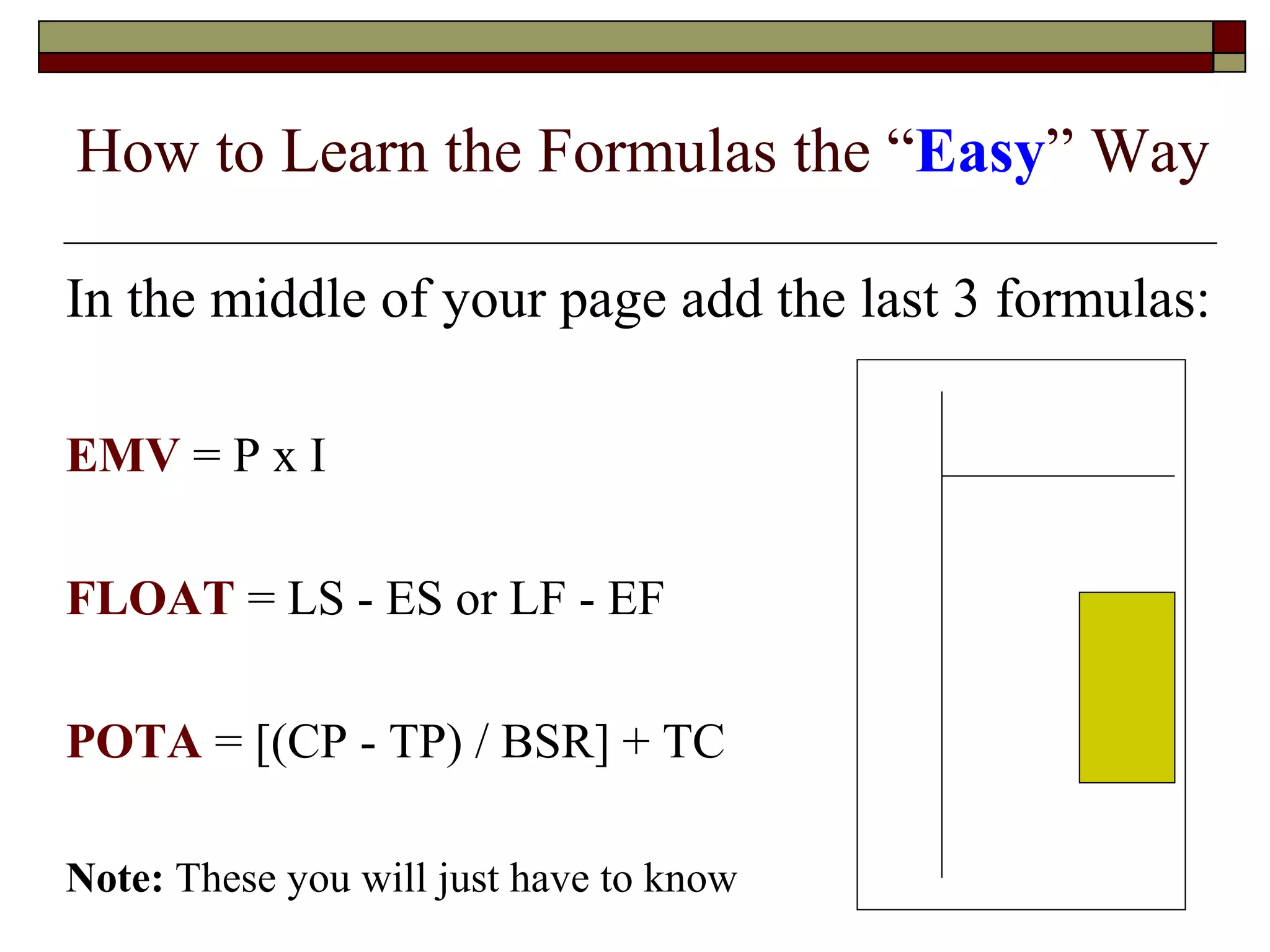 How to Learn the Formulas the “Easy” Way

In the middle of your page add the last 3 formulas:

EMV = P x I

FLOAT = LS - ES or LF - EF

POTA = [(CP - TP) / BSR] + TC

Note: These you will just have to know